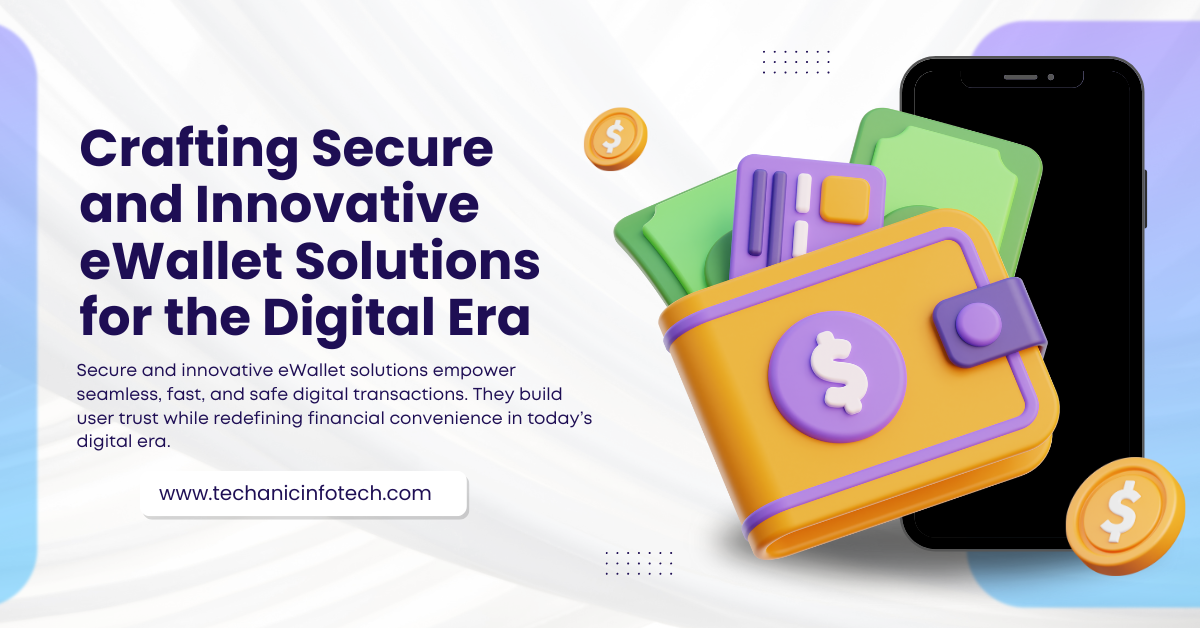 Crafting Secure and Innovative eWallet Solutions for the Digital Era

Secure and innovative eWallet solutions empower seamless, fast, and safe digital transactions. They build user trust while redefining financial convenience in today's digital era.

www.techanicinfotech.com

$

$

$